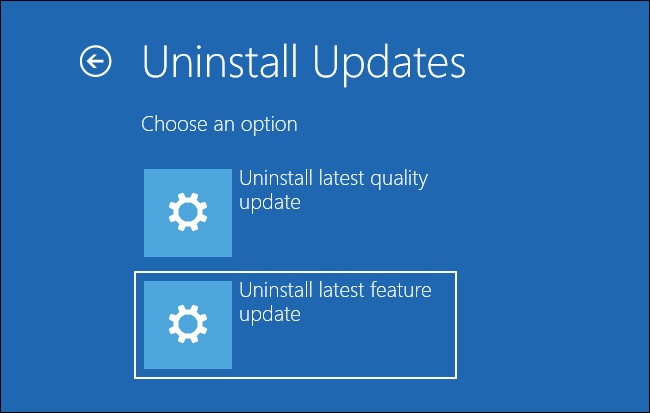 Uninstall Updates

Choose an option

Uninstall latest quality update

Uninstall latest feature update